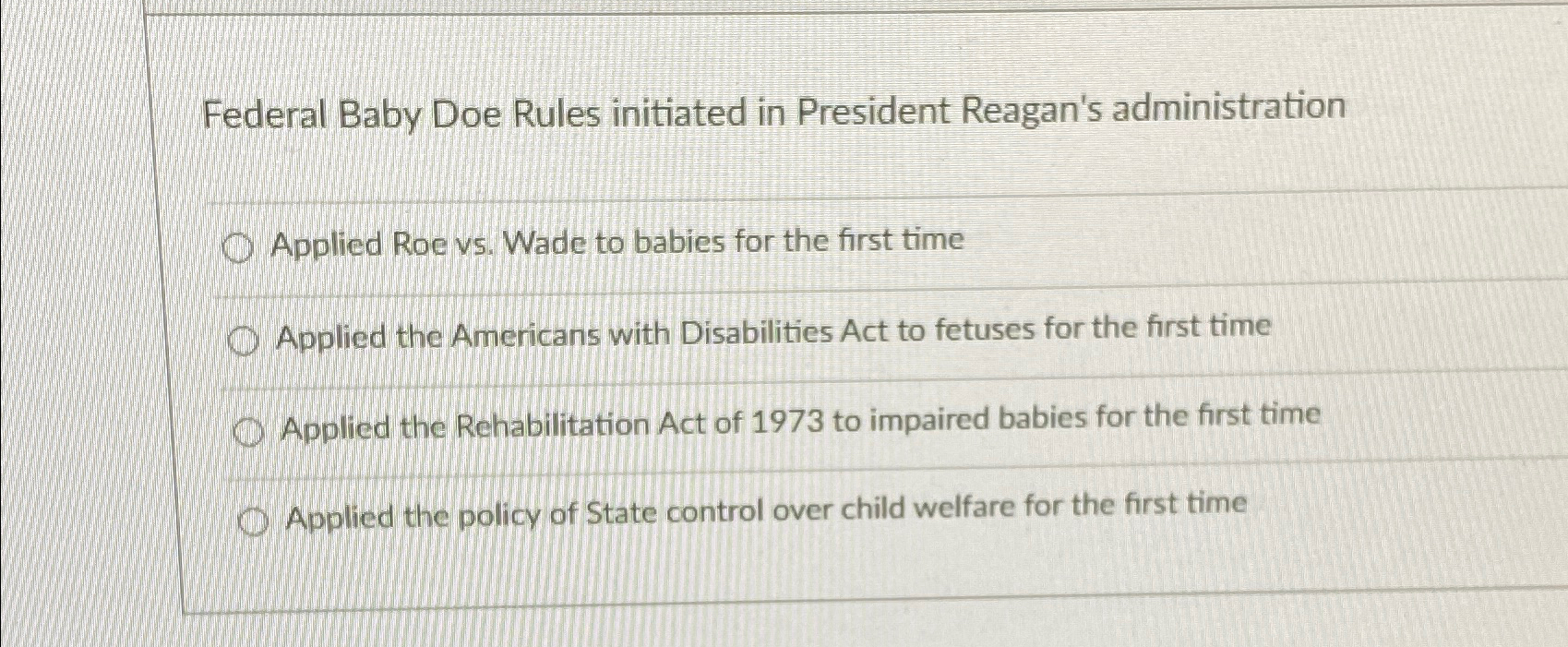 Federal Baby Doe Rules initiated in President Reagan's administration

Applied Roe vs. Wade to babies for the first time

Applied the Americans with Disabilities Act to fetuses for the first time

Applied the Rehabilitation Act of 1973 to impaired babies for the first time

Applied the policy of State control over child welfare for the first time